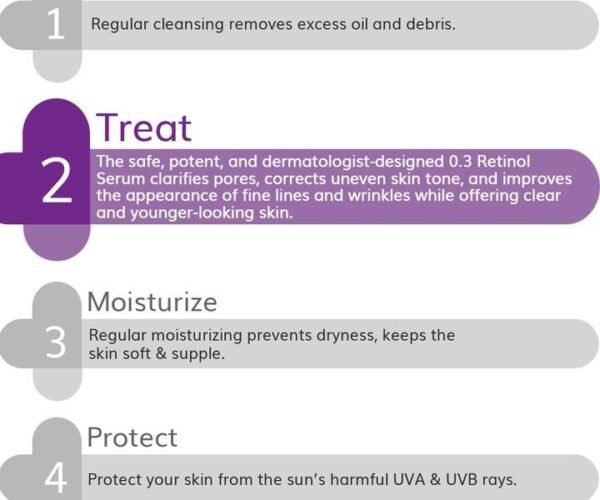 1 Regular cleansing removes excess oil and debris.

Treat

2 The safe, potent, and dermatologist-designed 0.3 Retinol Serum clarifies pores, corrects uneven skin tone, and improves the appearance of fine lines and wrinkles while offering clear and younger-looking skin.

Moisturize

3 Regular moisturizing prevents dryness, keeps the skin soft & supple.

Protect

4 Protect your skin from the sun's harmful UVA & UVB rays.